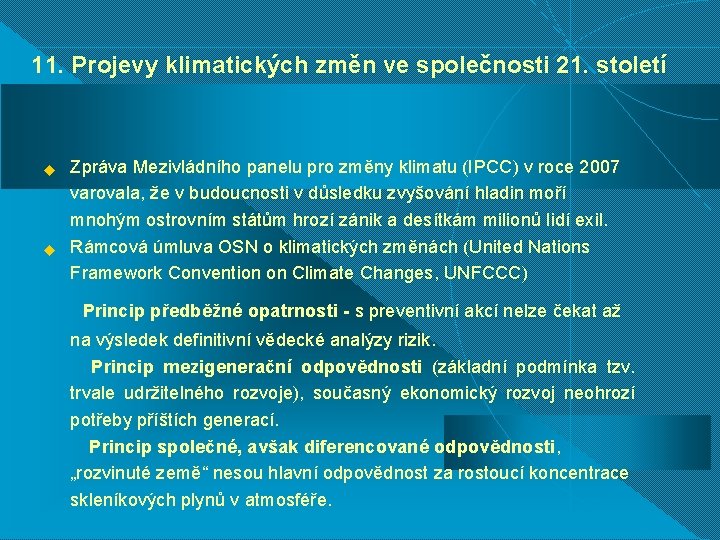 11. Projevy klimatických změn ve společnosti 21. století

Zpráva Mezivládního panelu pro změny klimatu (IPCC) v roce 2007 varovala, že v budoucnosti v důsledku zvyšování hladin moří mnohým ostrovním státům hrozí zánik a desítkám milionů lidí exil.

Rámcová úmluva OSN o klimatických změnách (United Nations Framework Convention on Climate Changes, UNFCCC)

Princip předběžné opatrnosti - s preventivní akcí nelze čekat až na výsledek definitivní vědecké analýzy rizik.

Princip mezigenerační odpovědnosti (základní podmínka tzv. trvale udržitelného rozvoje), současný ekonomický rozvoj neohrozí potřeby příštích generací.

Princip společné, avšak diferencované odpovědnosti, „rozvinuté země“ nesou hlavní odpovědnost za rostoucí koncentrace skleníkových plynů v atmosféře.